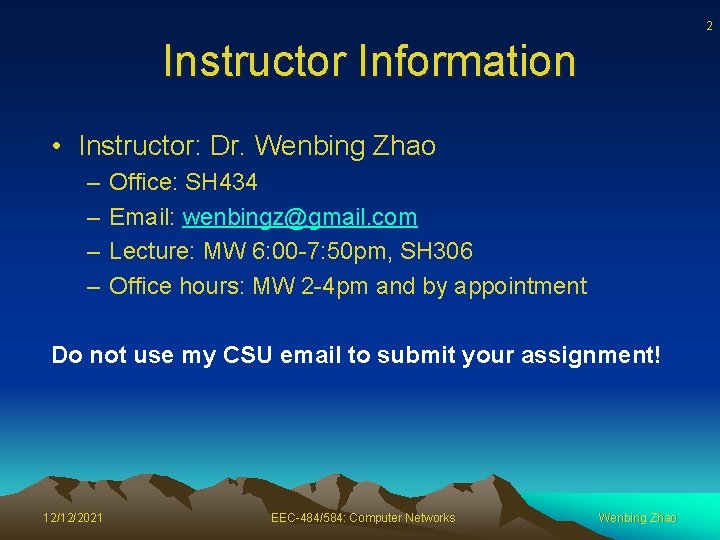 2

Instructor Information

• Instructor: Dr. Wenbing Zhao
– Office: SH434
– Email: wenbingz@gmail.com
– Lecture: MW 6:00-7:50pm, SH306
– Office hours: MW 2-4pm and by appointment

Do not use my CSU email to submit your assignment!

12/12/2021 EEC-484/584: Computer Networks Wenbing Zhao